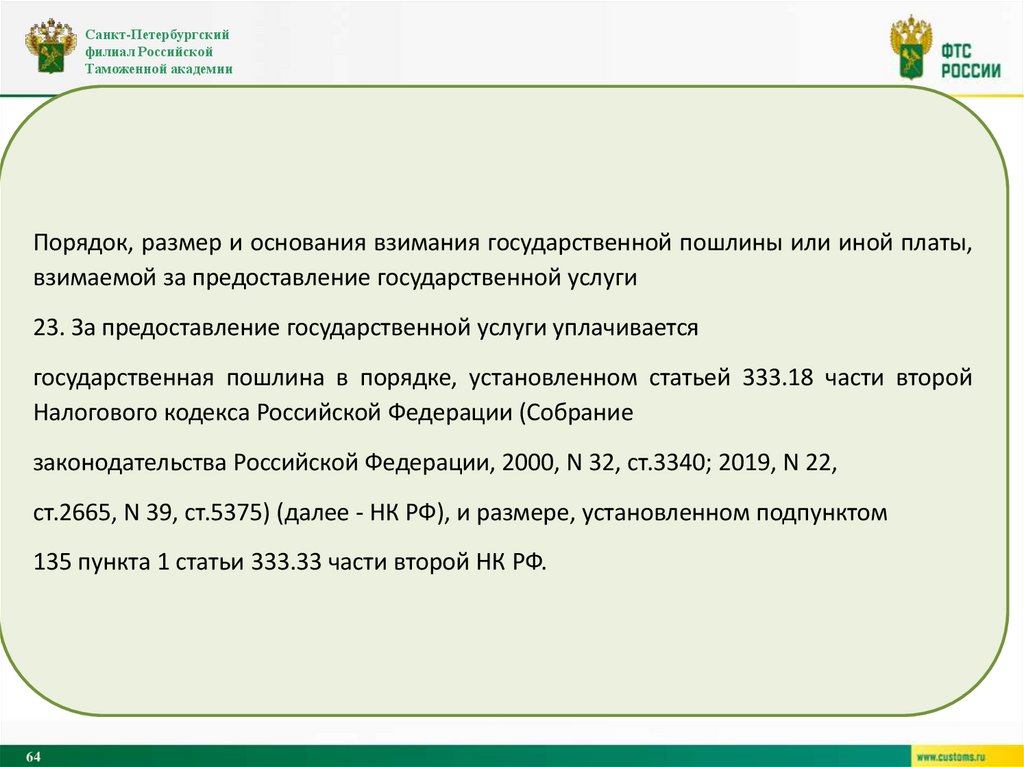 Санкт-Петербургский филиал Российской Таможенной академии

ФТС РОССИИ

Порядок, размер и основания взимания государственной пошлины или иной платы, взимаемой за предоставление государственной услуги

23. За предоставление государственной услуги уплачивается

государственная пошлина в порядке, установленном статьей 333.18 части второй Налогового кодекса Российской Федерации (Собрание

законодательства Российской Федерации, 2000, N 32, ст.3340; 2019, N 22,

ст.2665, N 39, ст.5375) (далее - НК РФ), и размере, установленном подпунктом

135 пункта 1 статьи 333.33 части второй НК РФ.

64

www.customs.ru